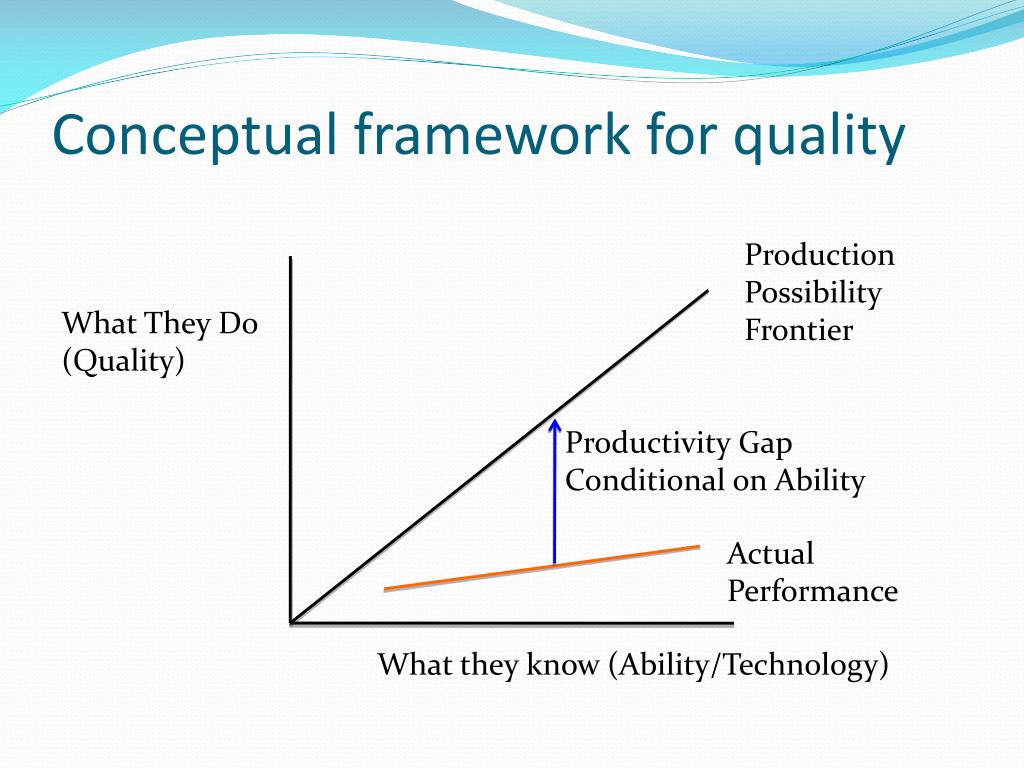 Conceptual framework for quality

What They Do
(Quality)

Production
Possibility
Frontier

Productivity Gap
Conditional on Ability

Actual
Performance

What they know (Ability/Technology)